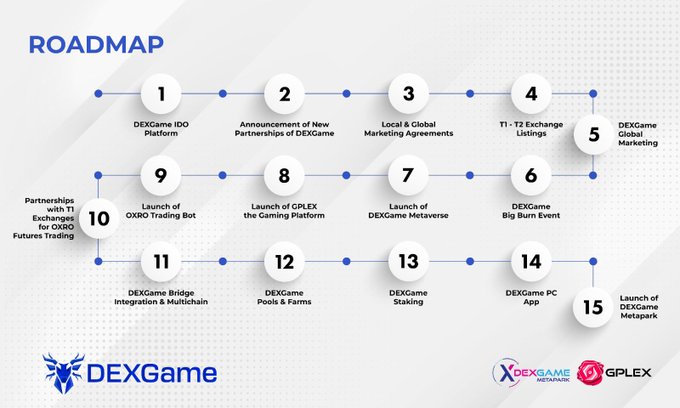 ROADMAP

1
DEXGame IDO Platform

2
Announcement of New Partnerships of DEXGame

3
Local & Global Marketing Agreements

4
T1 - T2 Exchange Listings

5
DEXGame Global Marketing

6
DEXGame Big Burn Event

7
Launch of DEXGame Metaverse

8
Launch of GPLEX the Gaming Platform

9
Launch of OXRO Trading Bot

10
Partnerships with T1 Exchanges for OXRO Futures Trading

11
DEXGame Bridge Integration & Multichain

12
DEXGame Pools & Farms

13
DEXGame Staking

14
DEXGame PC App

15
Launch of DEXGame Metapark

DEXGame

DEXGAME METAPARK

GPLEX